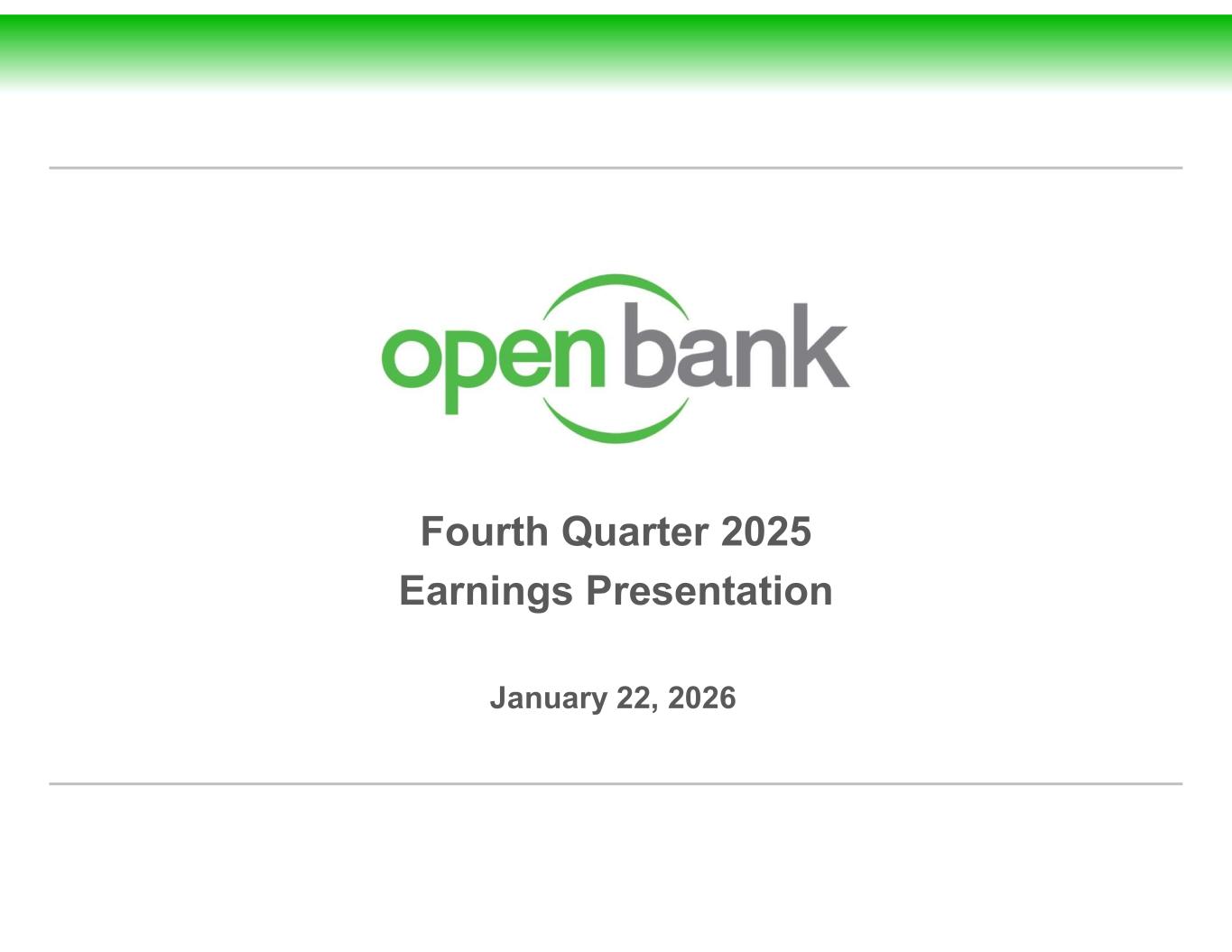 open bank

Fourth Quarter 2025
Earnings Presentation

January 22, 2026